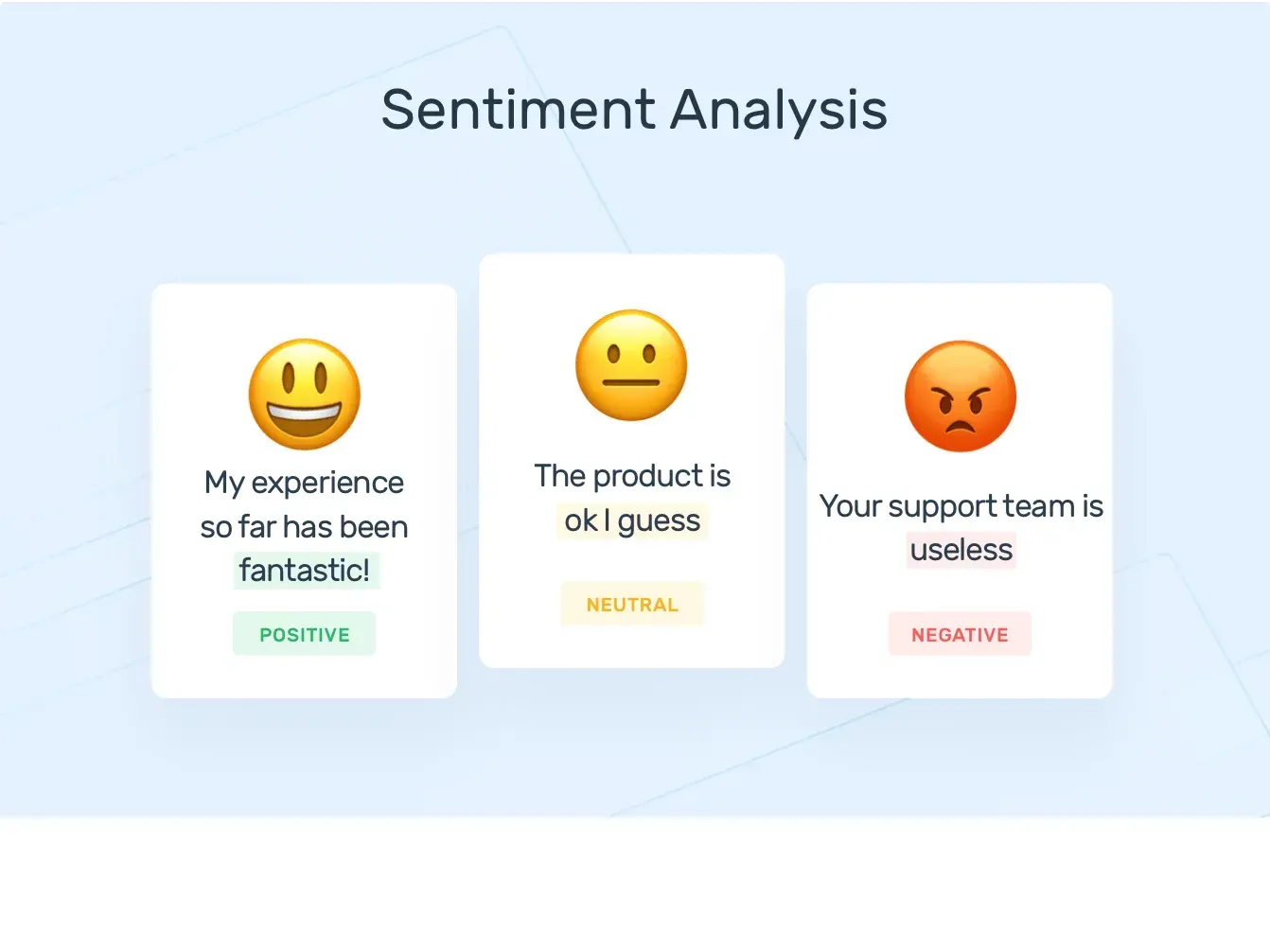 Sentiment Analysis

My experience so far has been fantastic!

POSITIVE

The product is ok I guess

NEUTRAL

Your support team is useless

NEGATIVE